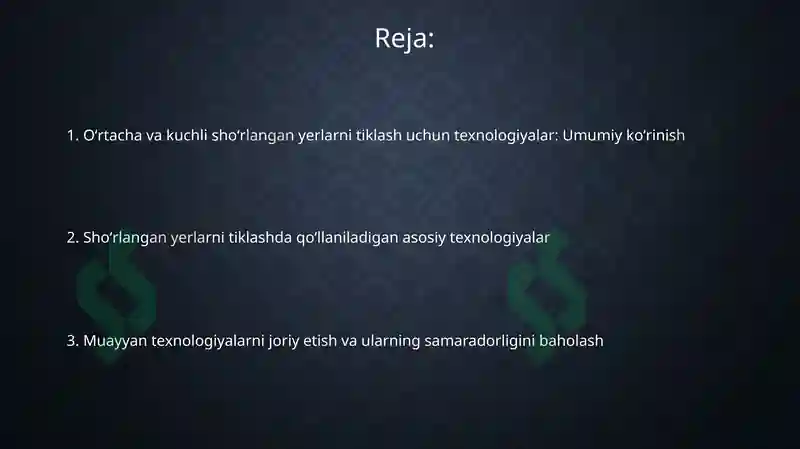 Reja:

1. O‘rtacha va kuchli sho‘rlangan yerlarni tiklash uchun texnologiyalar: Umumiy ko‘rinish

2. Sho‘rlangan yerlarni tiklashda qo‘llaniladigan asosiy texnologiyalar

3. Muayyan texnologiyalarni joriy etish va ularning samaradorligini baholash